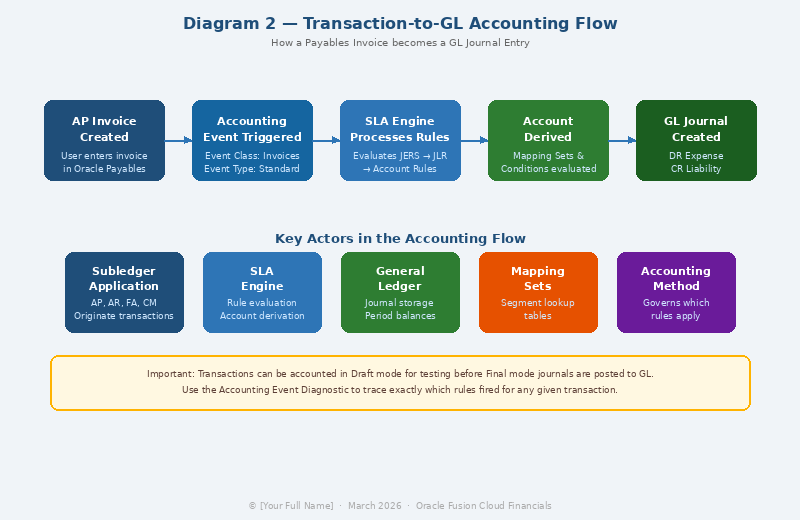 Diagram 2 — Transaction-to-GL Accounting Flow

How a Payables Invoice becomes a GL Journal Entry

AP Invoice Created
User enters invoice in Oracle Payables

Accounting Event Triggered
Event Class: Invoices
Event Type: Standard

SLA Engine Processes Rules
Evaluates JERS → JLR → Account Rules

Account Derived
Mapping Sets & Conditions evaluated

GL Journal Created
DR Expense
CR Liability

Key Actors in the Accounting Flow

Subledger Application
AP, AR, FA, CM
Originate transactions

SLA Engine
Rule evaluation
Account derivation

General Ledger
Journal storage
Period balances

Mapping Sets
Segment lookup tables

Accounting Method
Governs which rules apply

Important: Transactions can be accounted in Draft mode for testing before Final mode journals are posted to GL.
Use the Accounting Event Diagnostic to trace exactly which rules fired for any given transaction.

© [Your Full Name] · March 2026 · Oracle Fusion Cloud Financials